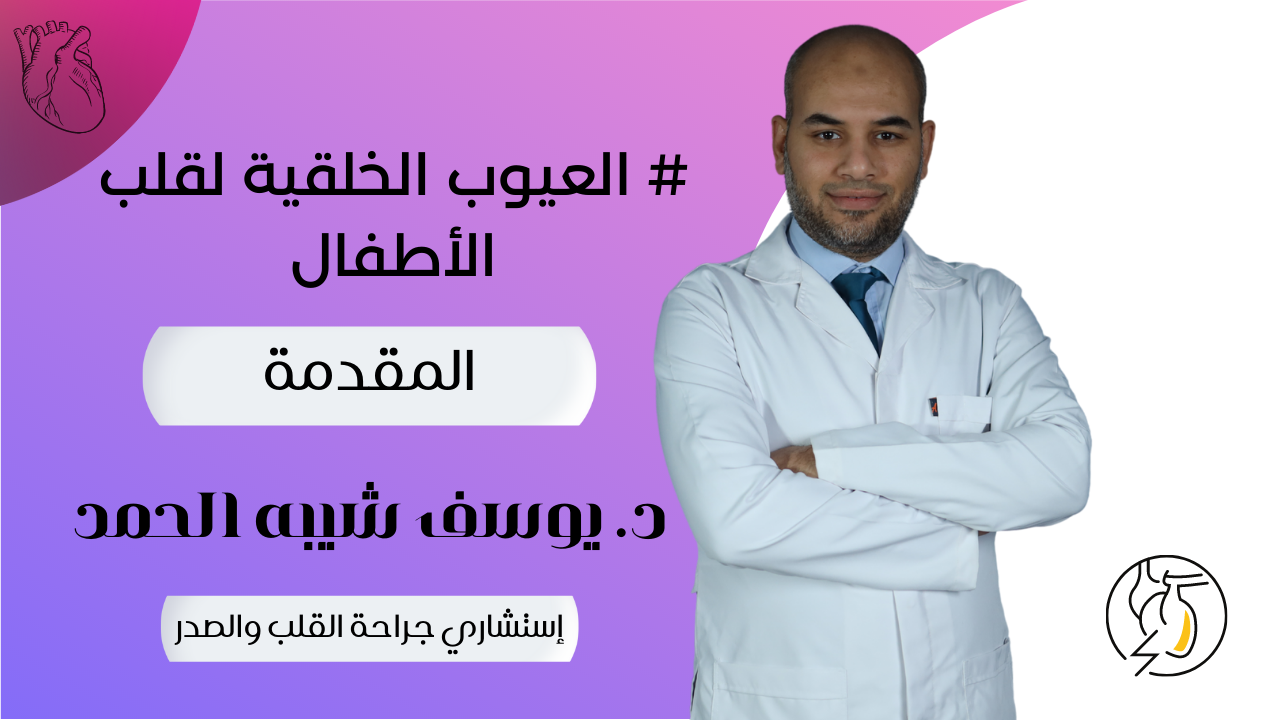 # العيوب الخلقية لقلب الأطفال

المقدمة

د. يوسف شيبه الحمد

إستشاري جراحة القلب والصدر